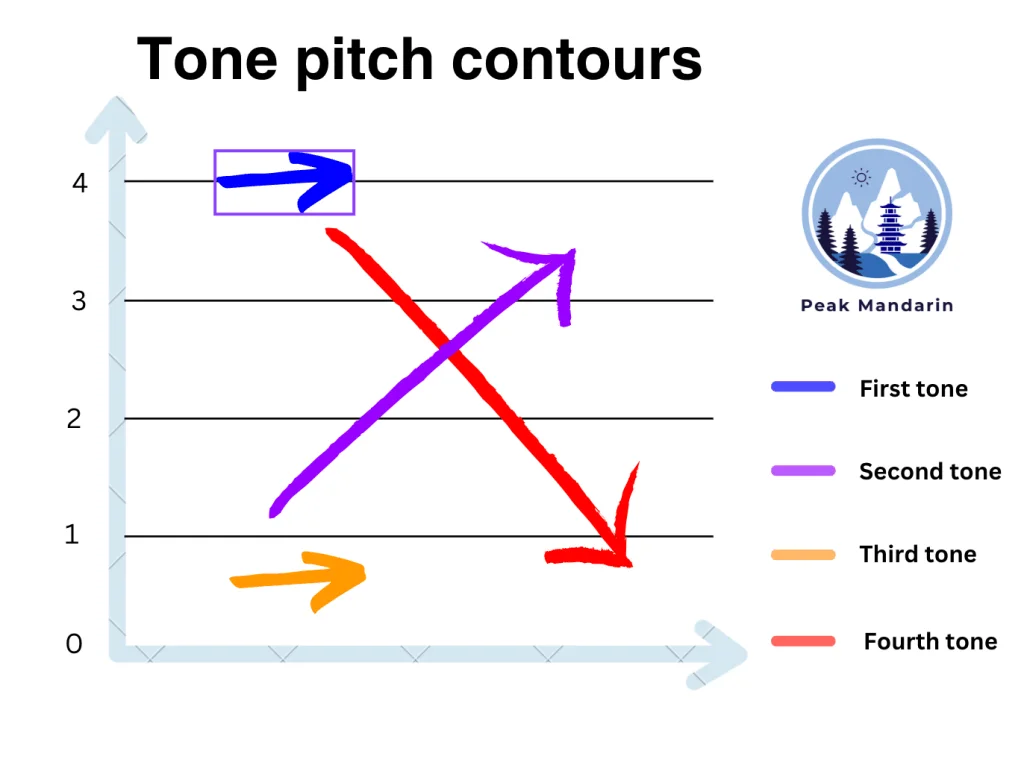 Tone pitch contours

4
3
2
1
0

Peak Mandarin

First tone
Second tone
Third tone
Fourth tone